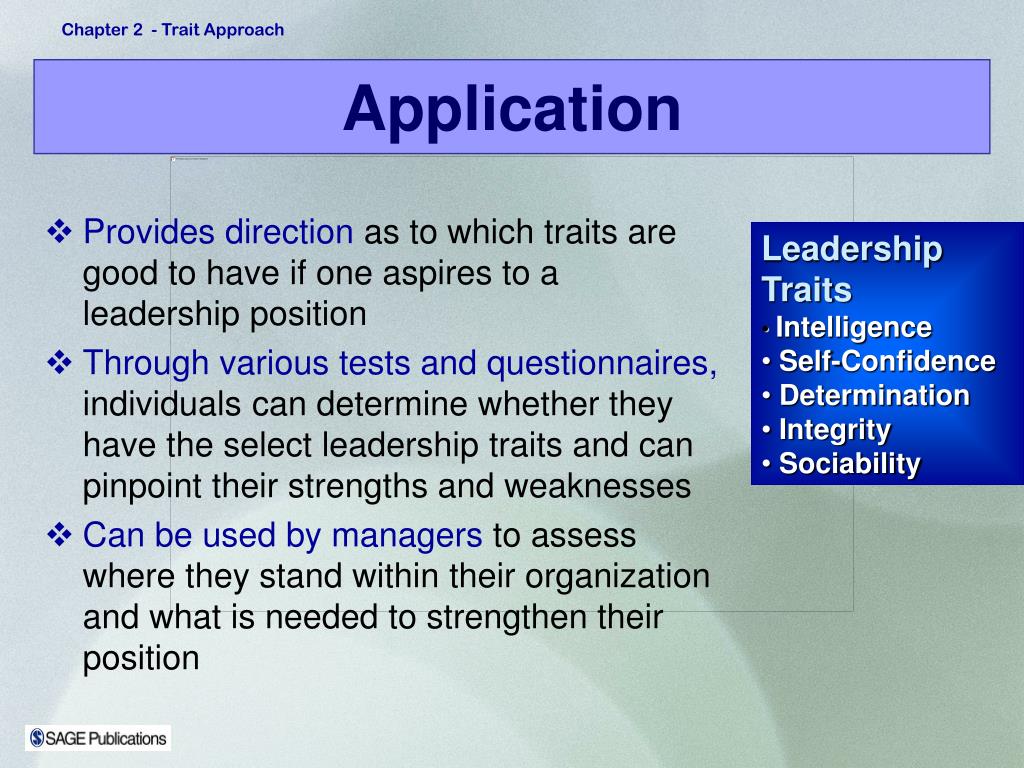 Chapter 2 - Trait Approach

Application

❖ Provides direction as to which traits are good to have if one aspires to a leadership position

❖ Through various tests and questionnaires, individuals can determine whether they have the select leadership traits and can pinpoint their strengths and weaknesses

❖ Can be used by managers to assess where they stand within their organization and what is needed to strengthen their position

Leadership Traits
• Intelligence
• Self-Confidence
• Determination
• Integrity
• Sociability

SAGE Publications